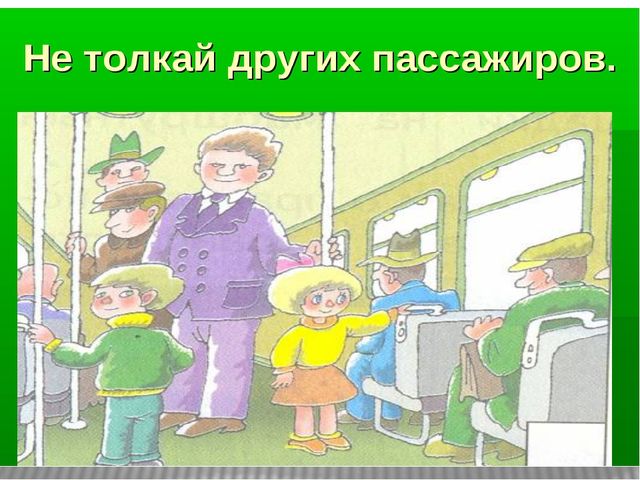 Не толкай других пассажиров.